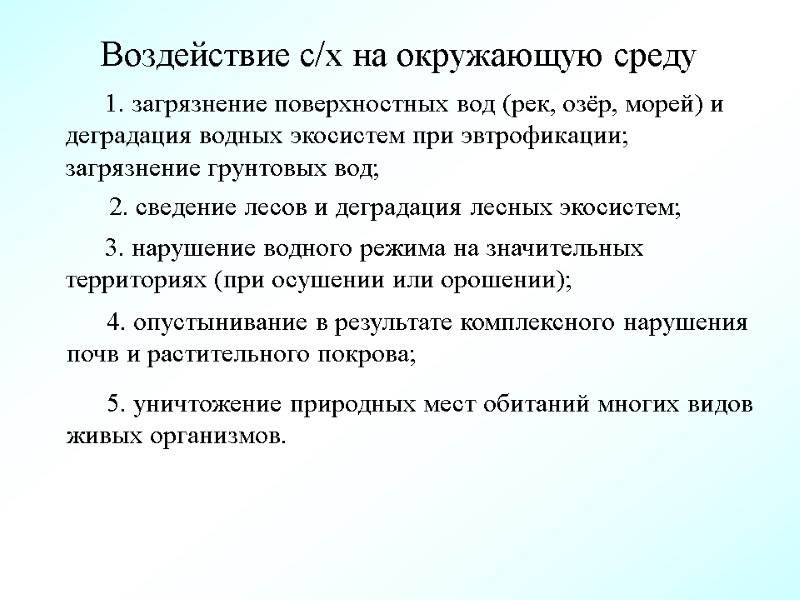 Воздействие с/х на окружающую среду

1. загрязнение поверхностных вод (рек, озёр, морей) и деградация водных экосистем при эвтрофикации; загрязнение грунтовых вод;

2. сведение лесов и деградация лесных экосистем;

3. нарушение водного режима на значительных территориях (при осушении или орошении);

4. опустынивание в результате комплексного нарушения почв и растительного покрова;

5. уничтожение природных мест обитаний многих видов живых организмов.